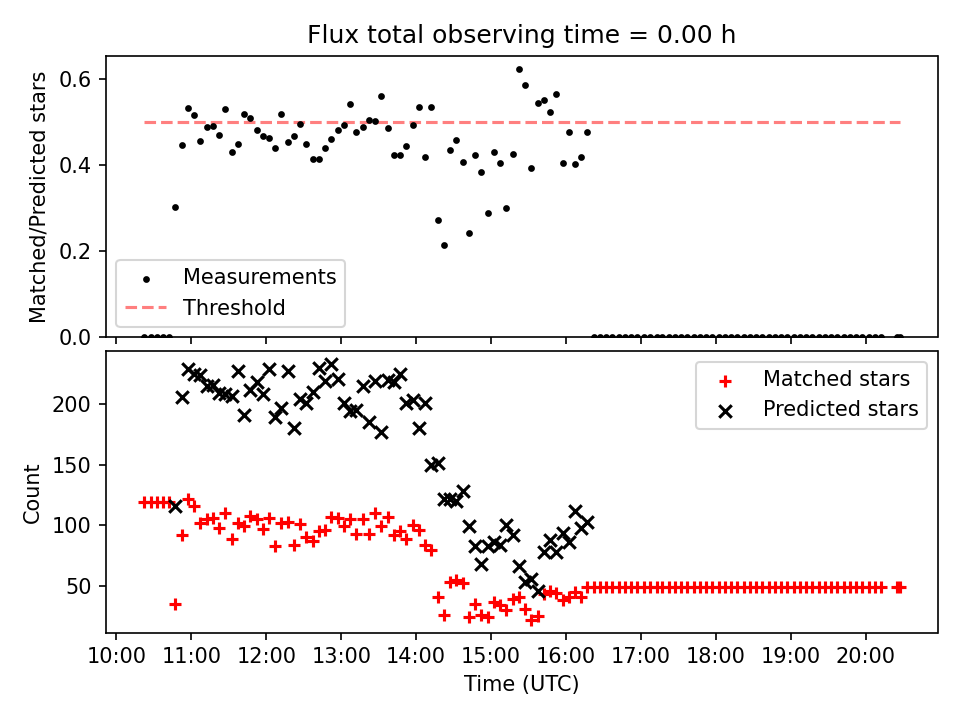 Flux total observing time = 0.00 h

Matched/Predicted stars

0.6
0.4
0.2
0.0

Measurements
Threshold

Count

200
150
100
50

Matched stars
Predicted stars

10:00 11:00 12:00 13:00 14:00 15:00 16:00 17:00 18:00 19:00 20:00

Time (UTC)